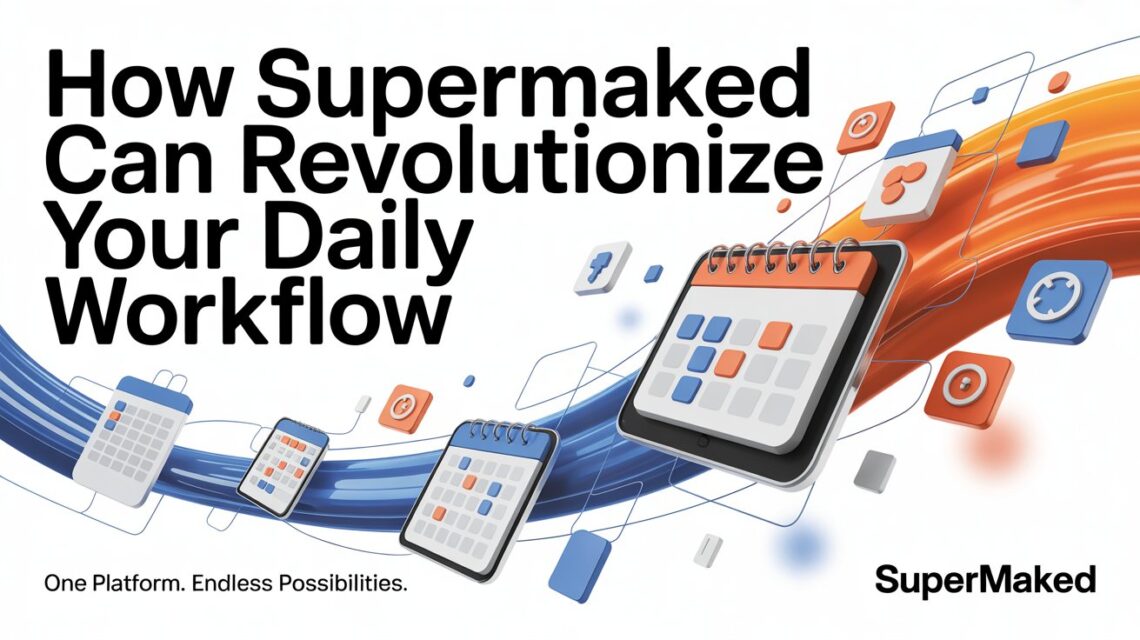 How Supermaked Can Revolutionize Your Daily Workflow

One Platform. Endless Possibilities.

SuperMaked